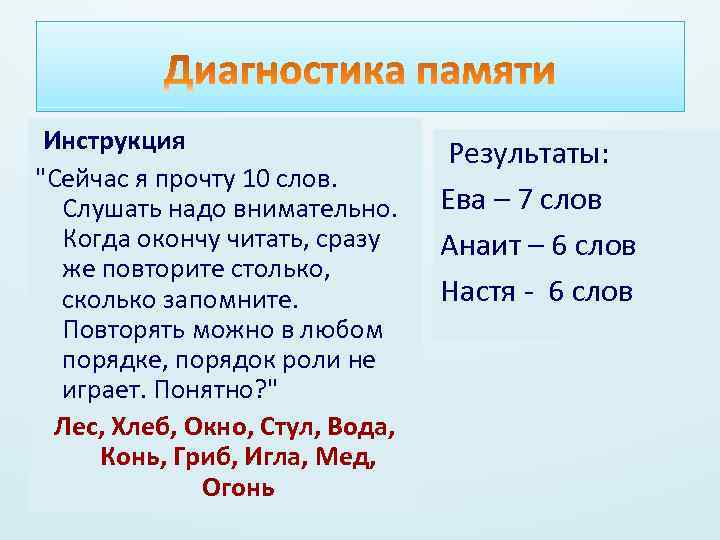 Диагностика памяти

Инструкция

"Сейчас я прочту 10 слов. Слушать надо внимательно. Когда окончу читать, сразу же повторите столько, сколько запомните. Повторять можно в любом порядке, порядок роли не играет. Понятно?"

Лес, Хлеб, Окно, Стул, Вода, Конь, Гриб, Игла, Мед, Огонь

Результаты:

Ева – 7 слов

Анаит – 6 слов

Настя - 6 слов